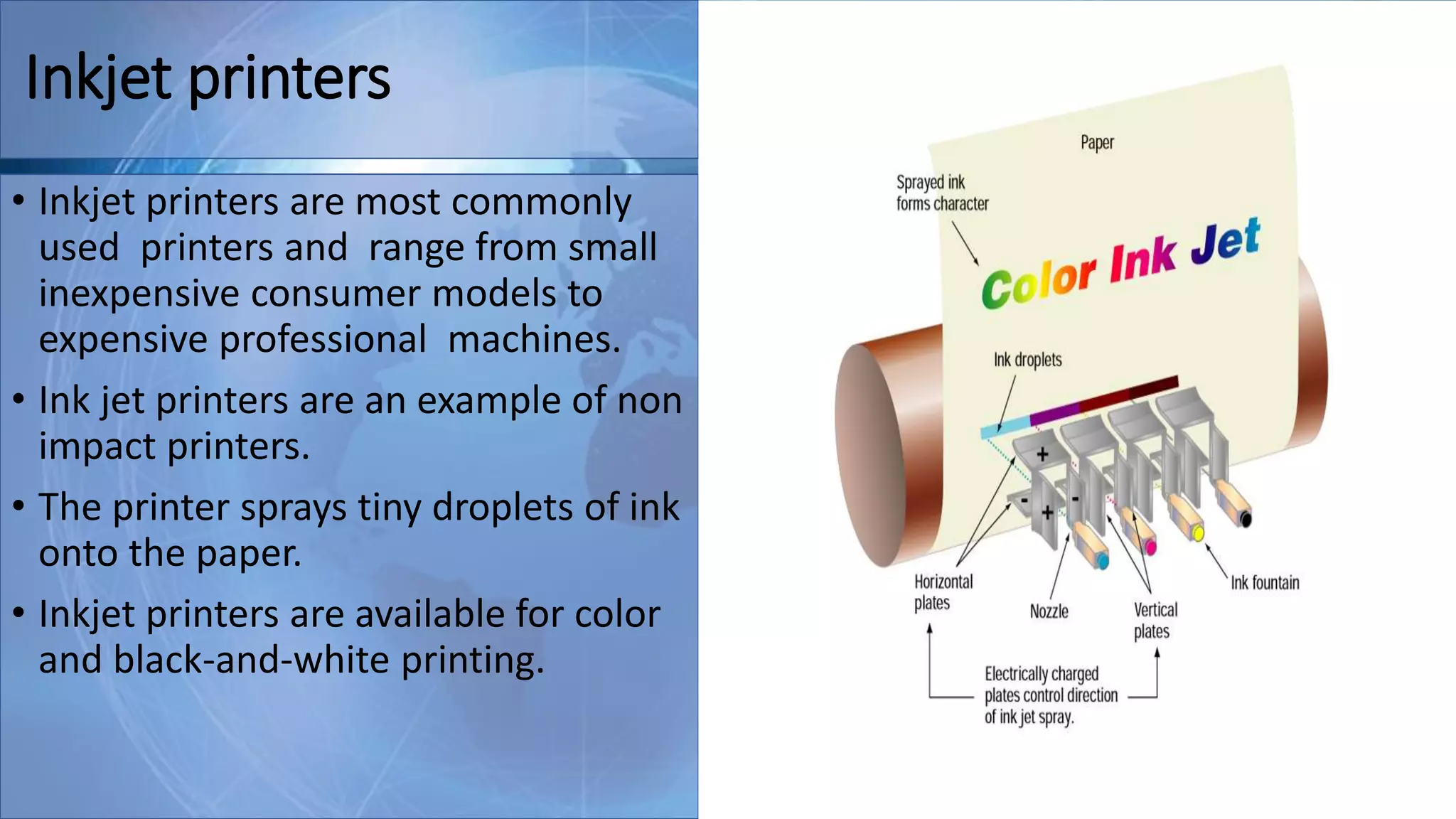 Inkjet printers

• Inkjet printers are most commonly used printers and range from small inexpensive consumer models to expensive professional machines.

• Ink jet printers are an example of non impact printers.

• The printer sprays tiny droplets of ink onto the paper.

• Inkjet printers are available for color and black-and-white printing.

Paper

Sprayed ink forms character

Color Ink Jet

Ink droplets

+

-

+

-

Horizontal plates

Nozzle

Vertical plates

Ink fountain

Electrically charged plates control direction of ink jet spray.